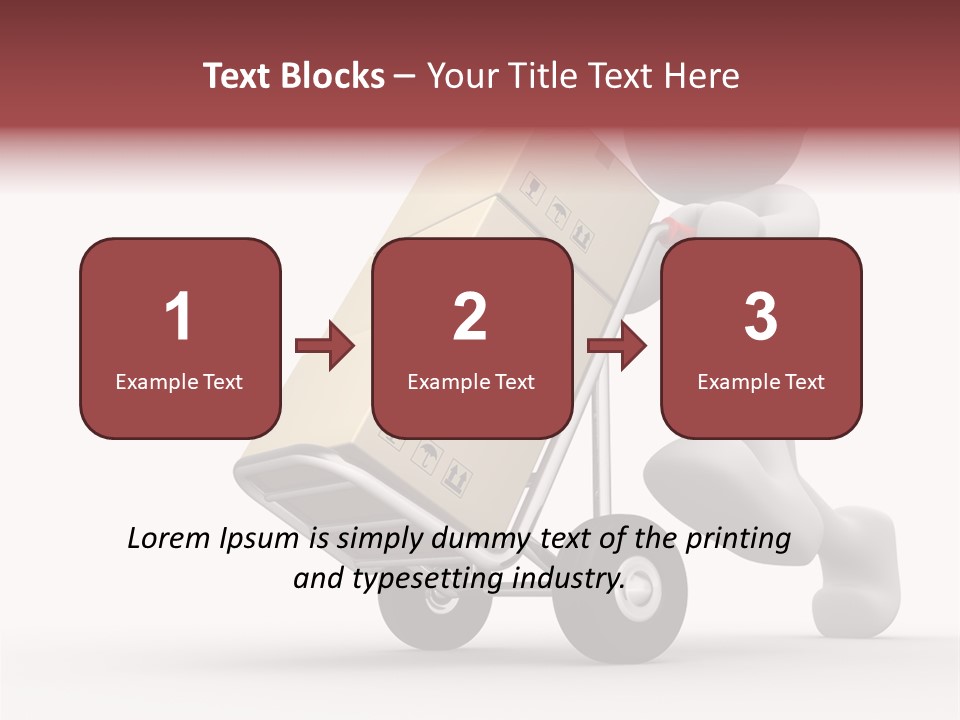 Text Blocks – Your Title Text Here

1
Example Text

2
Example Text

3
Example Text

Lorem Ipsum is simply dummy text of the printing and typesetting industry.